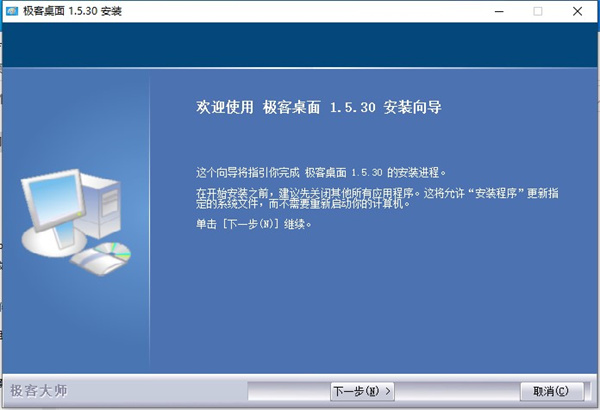 极客桌面 1.5.30 安装

欢迎使用 极客桌面 1.5.30 安装向导

这个向导将指引你完成 极客桌面 1.5.30 的安装进程。

在开始安装之前，建议先关闭其他所有应用程序。这将允许“安装程序”更新指定的系统文件，而不需要重新启动你的计算机。

单击 [下一步(N)] 继续。

极客大师

下一步(N) >

取消(C)